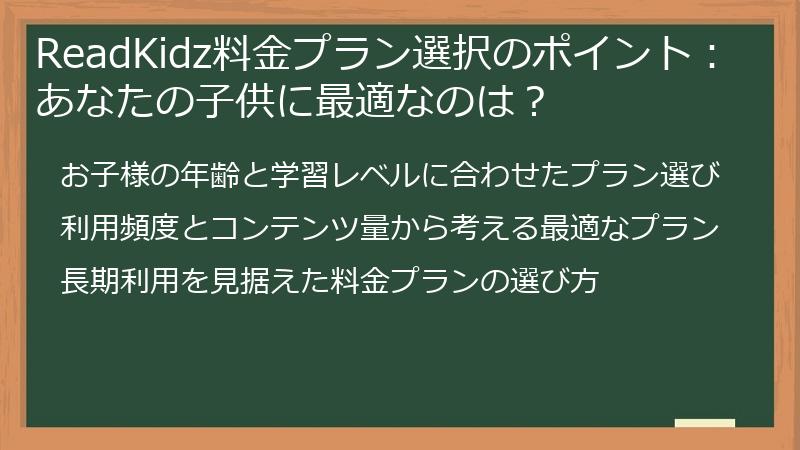 ReadKidz料金プラン選択のポイント：あなたの子供に最適なのは？

お子様の年齢と学習レベルに合わせたプラン選び

利用頻度とコンテンツ量から考える最適なプラン

長期利用を見据えた料金プランの選び方